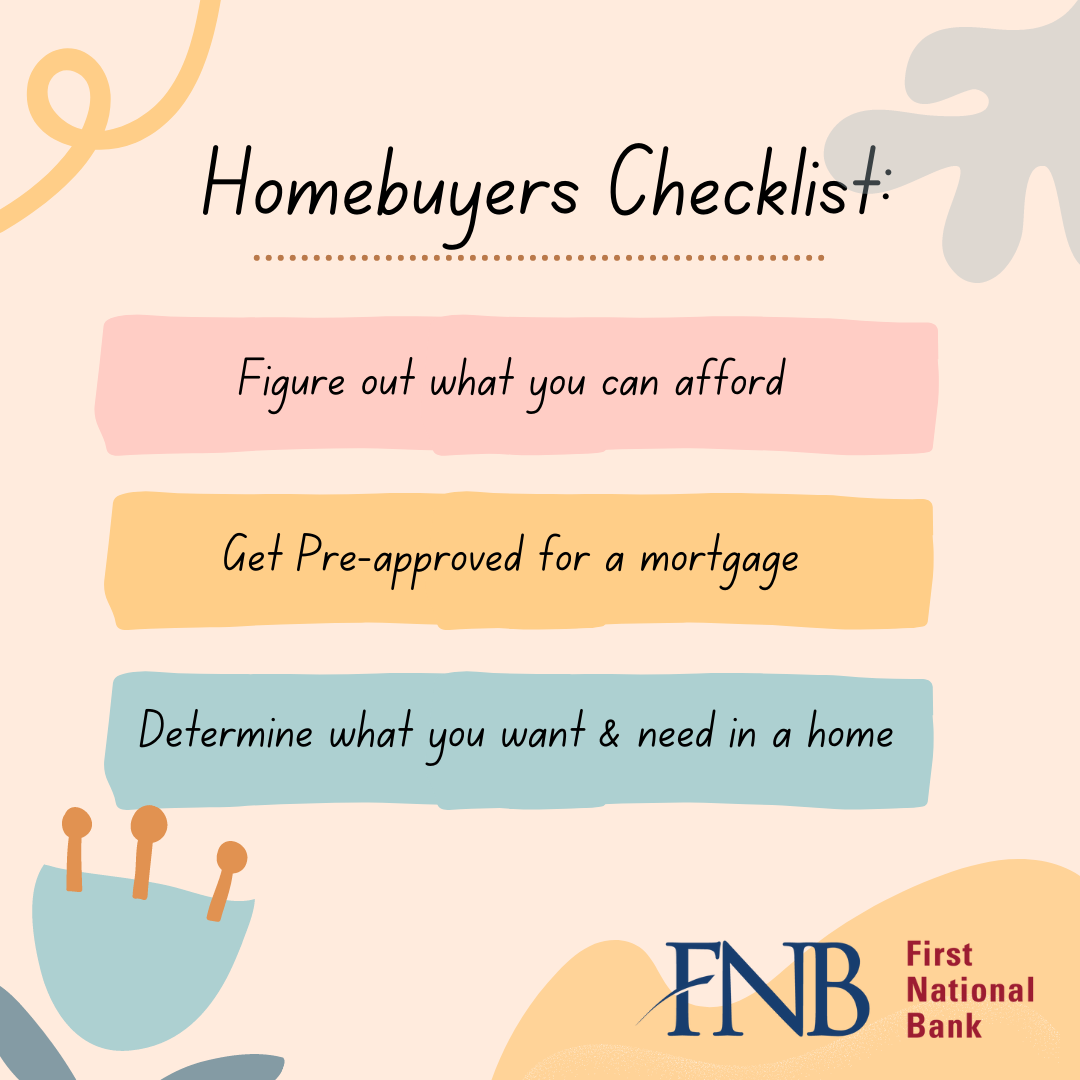 Homebuyers Checklist:

Figure out what you can afford

Get Pre-approved for a mortgage

Determine what you want & need in a home

FNB First National Bank